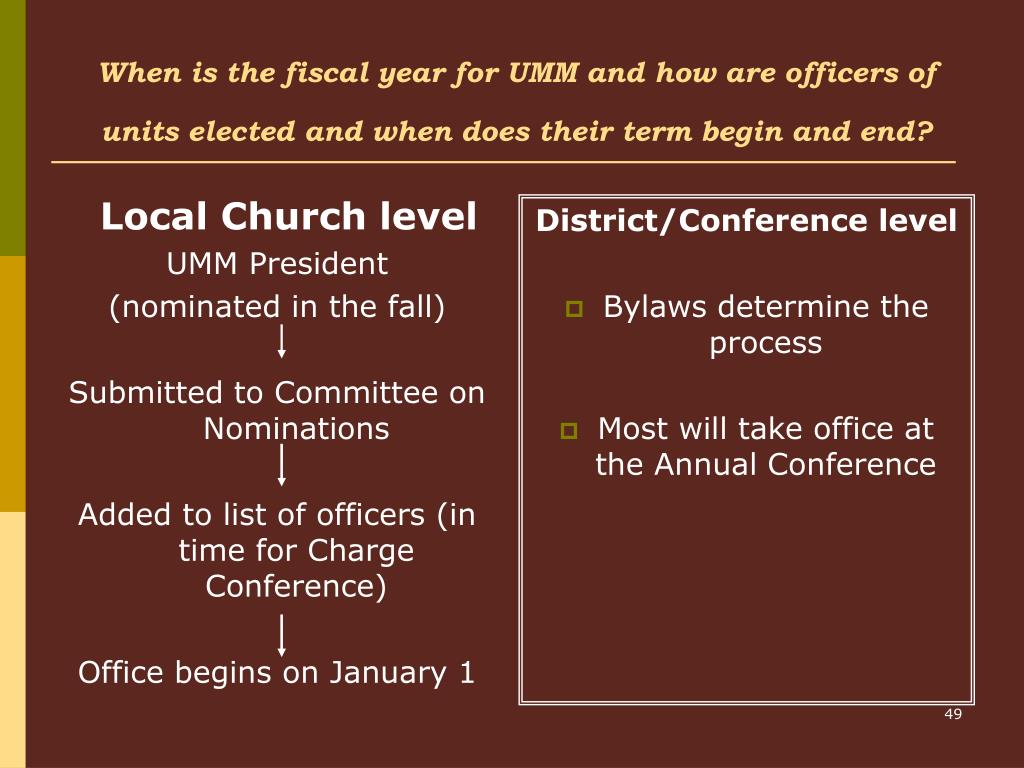 When is the fiscal year for UMM and how are officers of units elected and when does their term begin and end?

Local Church level

UMM President
(nominated in the fall)

Submitted to Committee on Nominations

Added to list of officers (in time for Charge Conference)

Office begins on January 1

District/Conference level

Bylaws determine the process

Most will take office at the Annual Conference

49